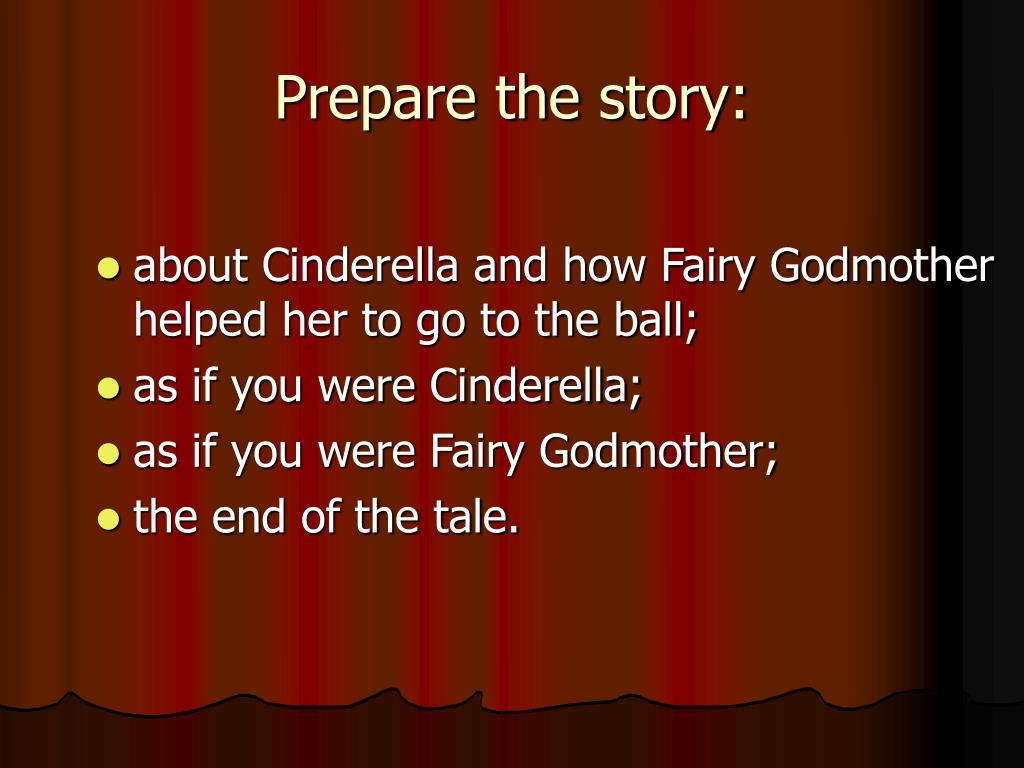 Prepare the story:

- about Cinderella and how Fairy Godmother helped her to go to the ball;
- as if you were Cinderella;
- as if you were Fairy Godmother;
- the end of the tale.